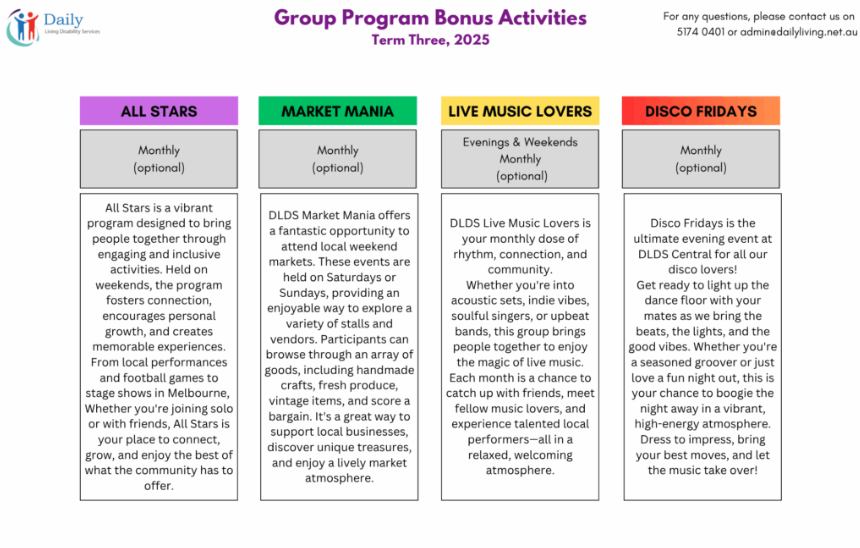 Daily
Living Disability Services

Group Program Bonus Activities
Term Three, 2025

For any questions, please contact us on 5174 0401 or admin@dailyliving.net.au

ALL STARS

Monthly
(optional)

All Stars is a vibrant program designed to bring people together through engaging and inclusive activities. Held on weekends, the program fosters connection, encourages personal growth, and creates memorable experiences. From local performances and football games to stage shows in Melbourne, Whether you're joining solo or with friends, All Stars is your place to connect, grow, and enjoy the best of what the community has to offer.

MARKET MANIA

Monthly
(optional)

DLDS Market Mania offers a fantastic opportunity to attend local weekend markets. These events are held on Saturdays or Sundays, providing an enjoyable way to explore a variety of stalls and vendors. Participants can browse through an array of goods, including handmade crafts, fresh produce, vintage items, and score a bargain. It's a great way to support local businesses, discover unique treasures, and enjoy a lively market atmosphere.

LIVE MUSIC LOVERS

Evenings & Weekends
Monthly
(optional)

DLDS Live Music Lovers is your monthly dose of rhythm, connection, and community.
Whether you're into acoustic sets, indie vibes, soulful singers, or upbeat bands, this group brings people together to enjoy the magic of live music.
Each month is a chance to catch up with friends, meet fellow music lovers, and experience talented local performers—all in a relaxed, welcoming atmosphere.

DISCO FRIDAYS

Monthly
(optional)

Disco Fridays is the ultimate evening event at DLDS Central for all our disco lovers!
Get ready to light up the dance floor with your mates as we bring the beats, the lights, and the good vibes. Whether you're a seasoned groover or just love a fun night out, this is your chance to boogie the night away in a vibrant, high-energy atmosphere. Dress to impress, bring your best moves, and let the music take over!